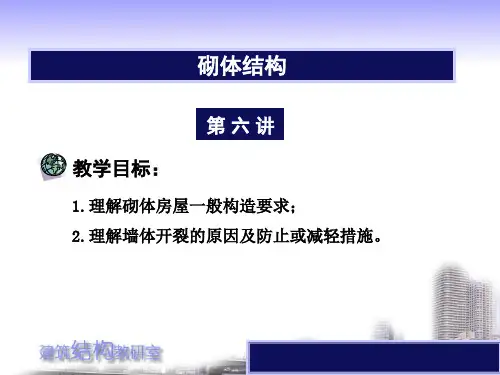 砌体结构

第 六 讲

教学目标：

1. 理解砌体房屋一般构造要求；

2. 理解墙体开裂的原因及防止或减轻措施。

建筑结构教研室